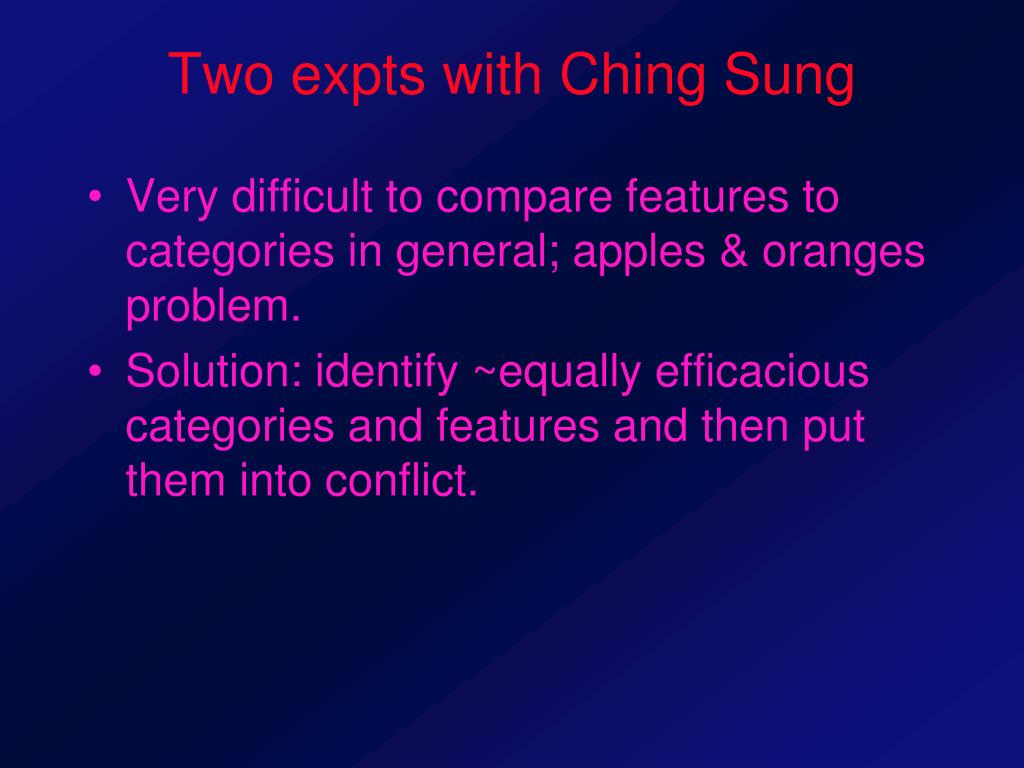 Two expts with Ching Sung

• Very difficult to compare features to categories in general; apples & oranges problem.
• Solution: identify ~equally efficacious categories and features and then put them into conflict.